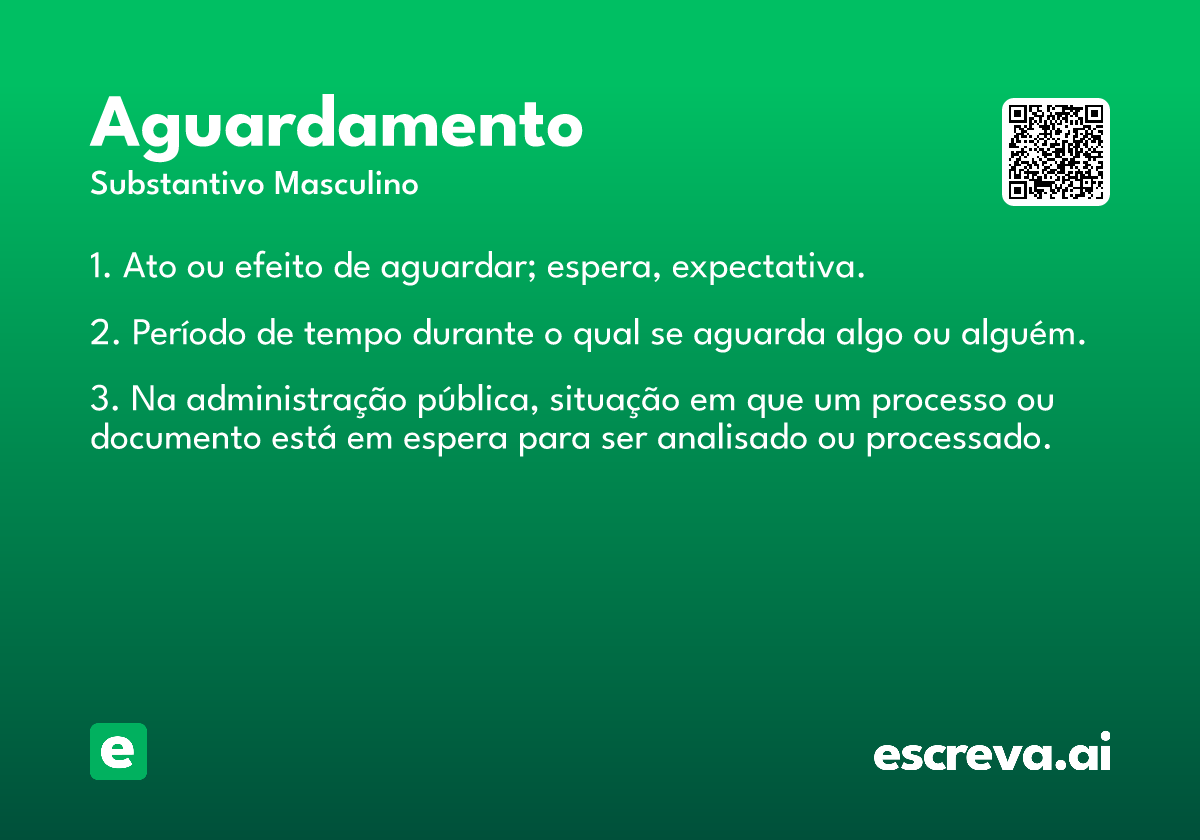 Aguardamento
Substantivo Masculino

1. Ato ou efeito de aguardar; espera, expectativa.

2. Período de tempo durante o qual se aguarda algo ou alguém.

3. Na administração pública, situação em que um processo ou documento está em espera para ser analisado ou processado.

e

escreva.ai